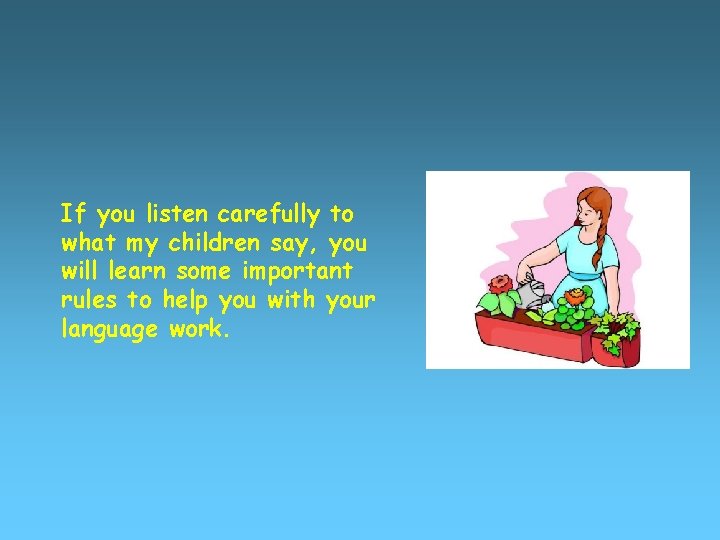 If you listen carefully to what my children say, you will learn some important rules to help you with your language work.